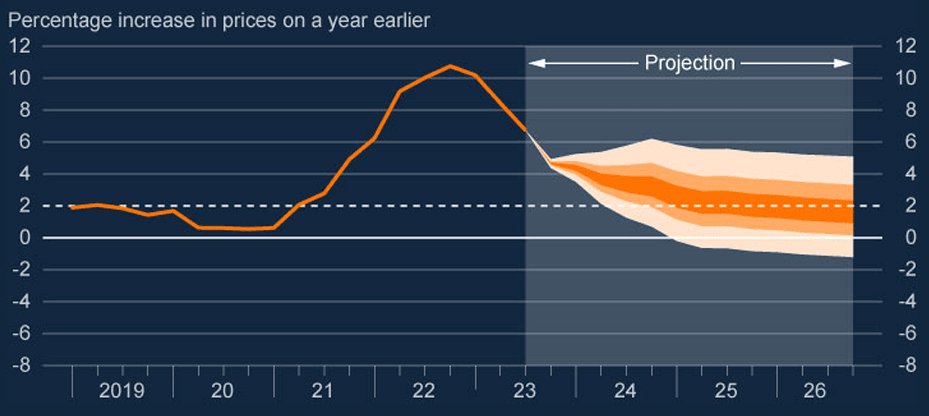 Percentage increase in prices on a year earlier

Projection

12
10
8
6
4
2
0
-2
-4
-6
-8

12
10
8
6
4
2
0
-2
-4
-6
-8

2019
20
21
22
23
24
25
26